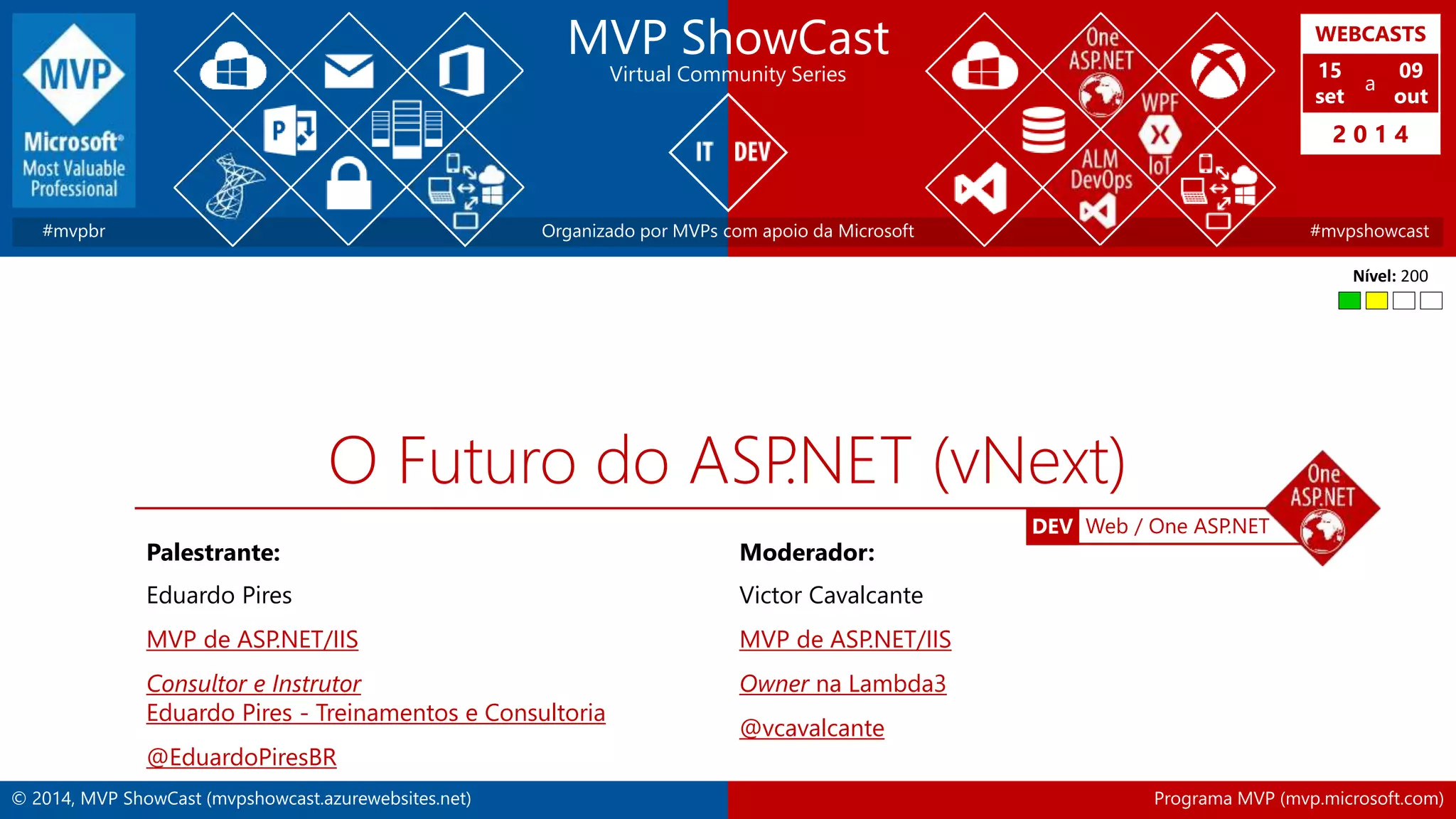 MVP
Microsoft® Most Valuable Professional

MVP ShowCast
Virtual Community Series

IT DEV

One ASP.NET
WPF
ALM DevOps
IoT

WEBCASTS
15 set a 09 out
2014

#mvpbr
Organizado por MVPs com apoio da Microsoft
#mvpshowcast

Nível: 200

O Futuro do ASP.NET (vNext)

DEV Web / One ASP.NET
One ASP.NET

Palestrante:

Eduardo Pires

MVP de ASP.NET/IIS

Consultor e Instrutor
Eduardo Pires - Treinamentos e Consultoria

@EduardoPiresBR

Moderador:

Victor Cavalcante

MVP de ASP.NET/IIS

Owner na Lambda3

@vcavalcante

© 2014, MVP ShowCast (mvpshowcast.azurewebsites.net)
Programa MVP (mvp.microsoft.com)